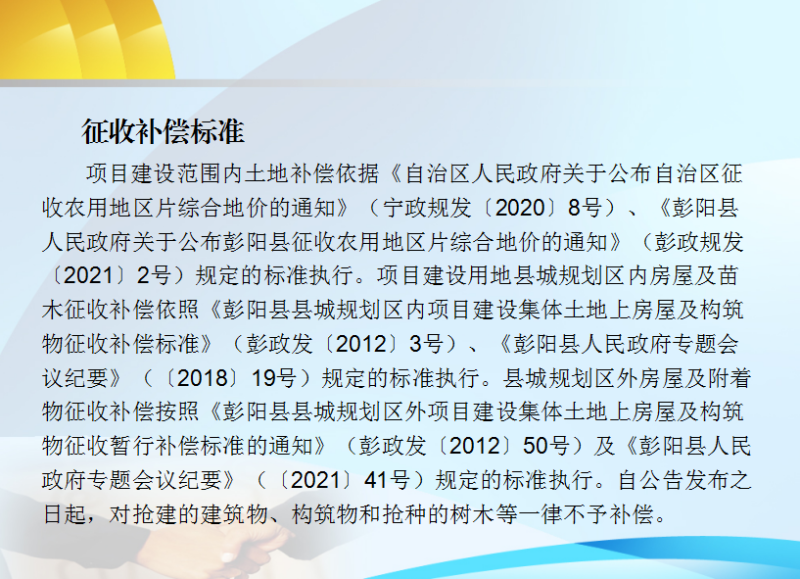 征收补偿标准

项目建设范围内土地补偿依据《自治区人民政府关于公布自治区征收农用地区片综合地价的通知》（宁政规发〔2020〕8号）、《彭阳县人民政府关于公布彭阳县征收农用地区片综合地价的通知》（彭政规发〔2021〕2号）规定的标准执行。项目建设用地县城规划区内房屋及苗木征收补偿依照《彭阳县县城规划区内项目建设集体土地上房屋及构筑物征收补偿标准》（彭政发〔2012〕3号）、《彭阳县人民政府专题会议纪要》（〔2018〕19号）规定的标准执行。县城规划区外房屋及附着物征收补偿按照《彭阳县县城规划区外项目建设集体土地上房屋及构筑物征收暂行补偿标准的通知》（彭政发〔2012〕50号）及《彭阳县人民政府专题会议纪要》（〔2021〕41号）规定的标准执行。自公告发布之日起，对抢建的建筑物、构筑物和抢种的树木等一律不予补偿。